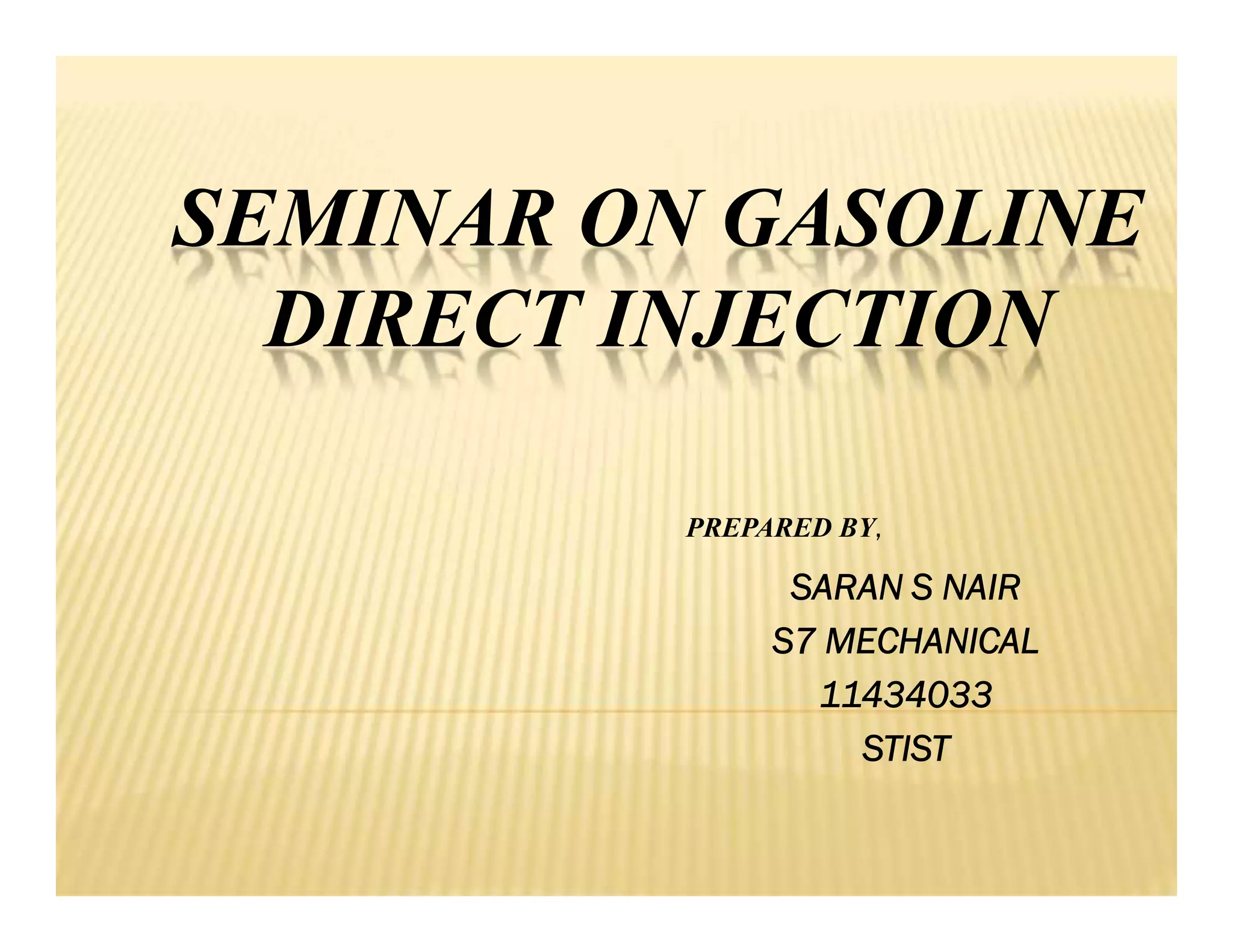 SEMINAR ON GASOLINE DIRECT INJECTION

PREPARED BY,

SARAN S NAIR
S7 MECHANICAL
11434033
STIST